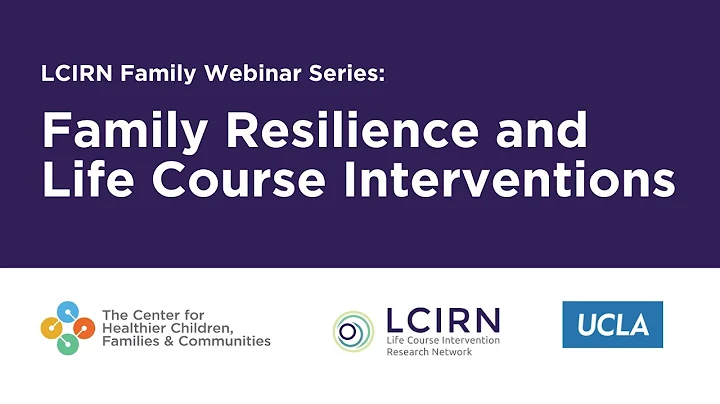 LCIRN Family Webinar Series:

Family Resilience and Life Course Interventions

The Center for Healthier Children, Families & Communities

LCIRN
Life Course Intervention Research Network

UCLA